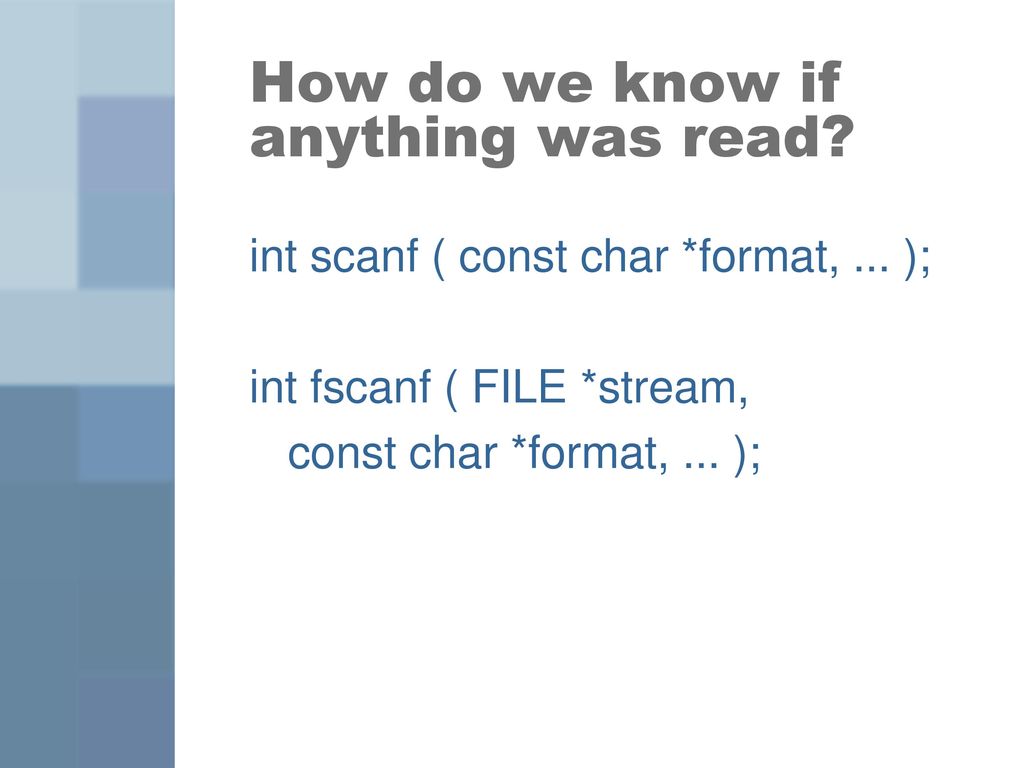 How do we know if anything was read?

int scanf ( const char *format, ... );

int fscanf ( FILE *stream,
const char *format, ... );